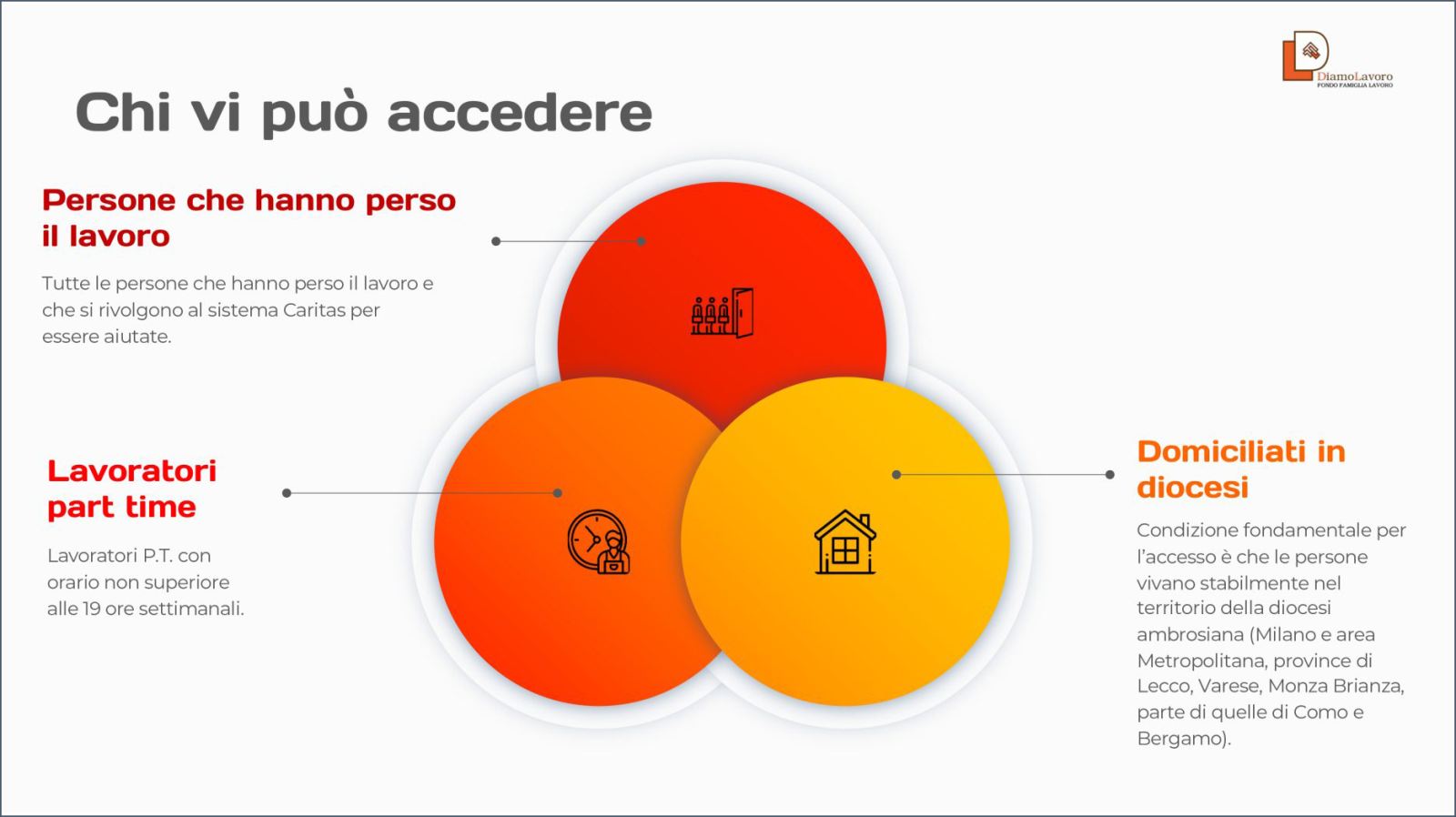 DiamoLavoro
FONDO FAMIGLIA LAVORO

Chi vi può accedere

Persone che hanno perso il lavoro

Tutte le persone che hanno perso il lavoro e che si rivolgono al sistema Caritas per essere aiutate.

Lavoratori part time

Lavoratori P.T. con orario non superiore alle 19 ore settimanali.

Domiciliati in diocesi

Condizione fondamentale per l'accesso è che le persone vivano stabilmente nel territorio della diocesi ambrosiana (Milano e area Metropolitana, province di Lecco, Varese, Monza Brianza, parte di quelle di Como e Bergamo).